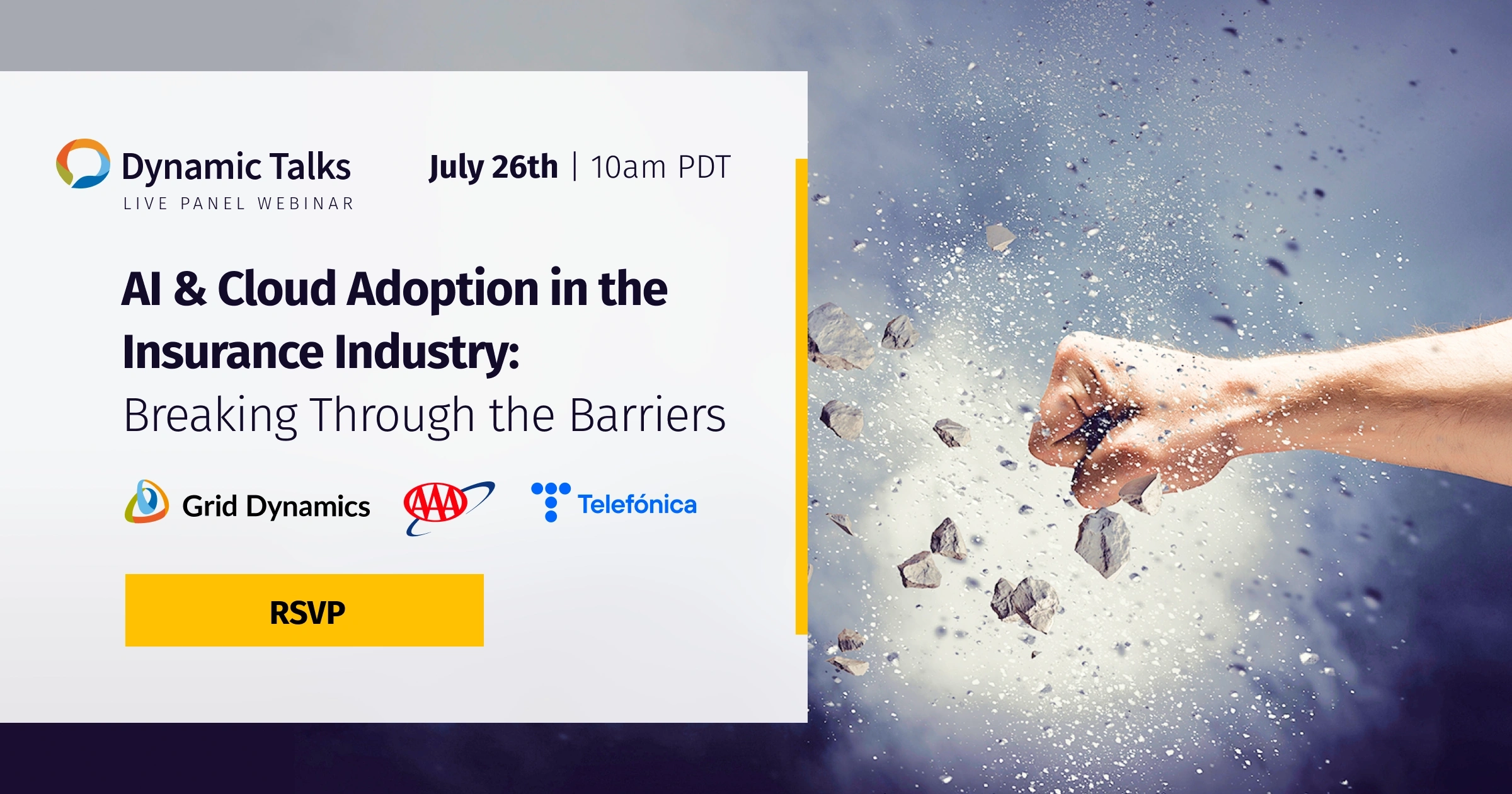 Dynamic Talks
LIVE PANEL WEBINAR

July 26th | 10am PDT

AI & Cloud Adoption in the Insurance Industry:
Breaking Through the Barriers

Grid Dynamics AAA Telefónica

RSVP